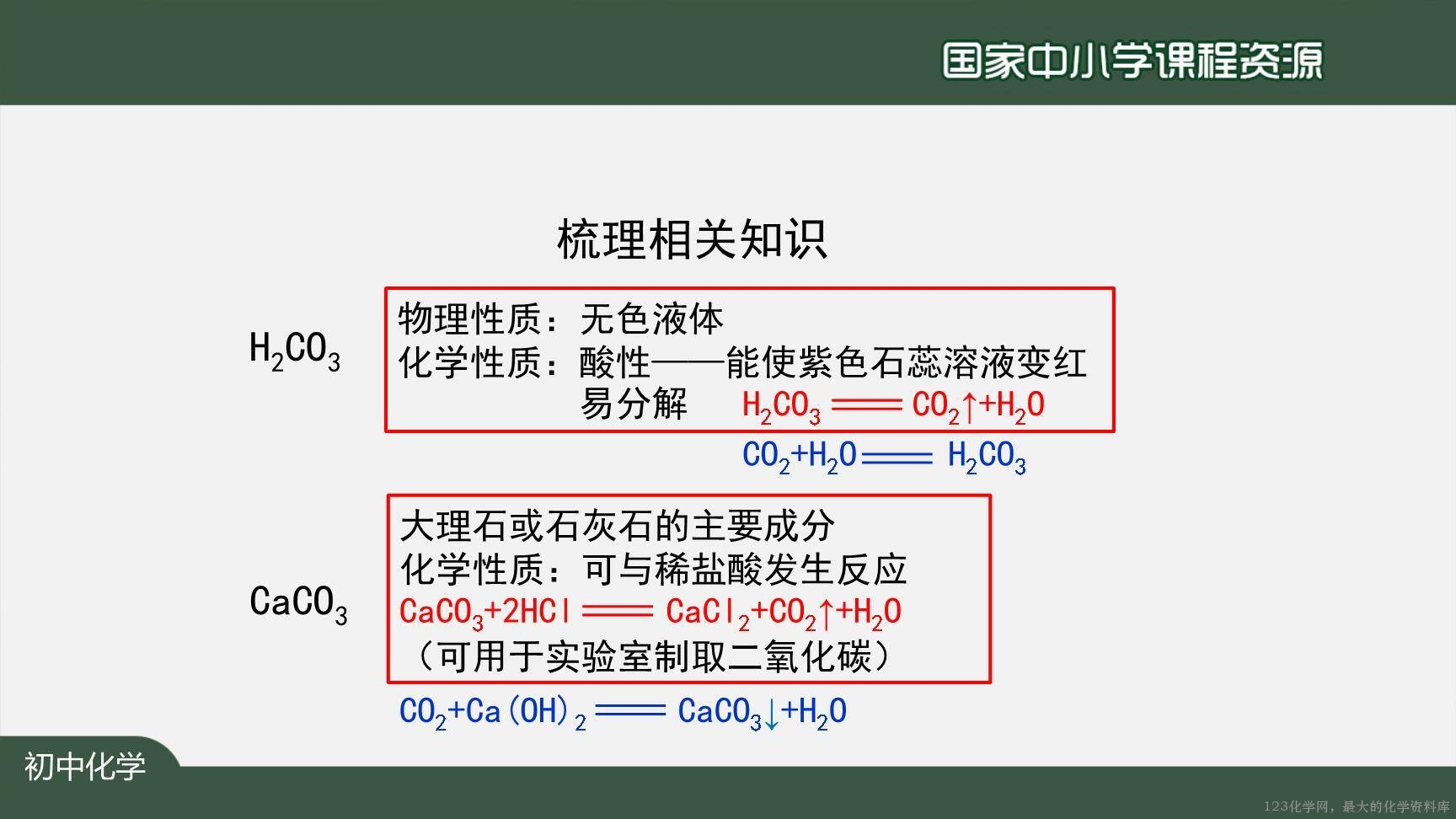 国家中小学课程资源

梳理相关知识

$H_2CO_3$

物理性质：无色液体
化学性质：酸性——能使紫色石蕊溶液变红
易分解 $H_2CO_3 = CO_2\uparrow + H_2O$

$CO_2 + H_2O = H_2CO_3$

$CaCO_3$

大理石或石灰石的主要成分
化学性质：可与稀盐酸发生反应
$CaCO_3 + 2HCl = CaCl_2 + CO_2\uparrow + H_2O$
（可用于实验室制取二氧化碳）

$CO_2 + Ca(OH)_2 = CaCO_3\downarrow + H_2O$

初中化学

123化学网，最大的化学资料库